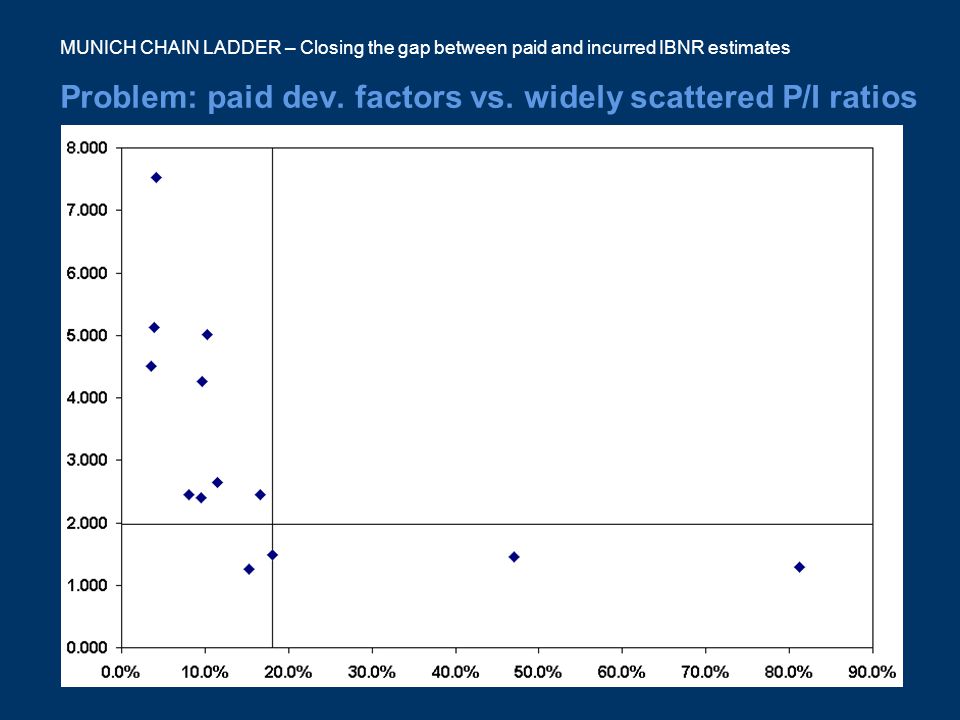 MUNICH CHAIN LADDER – Closing the gap between paid and incurred IBNR estimates

Problem: paid dev. factors vs. widely scattered P/I ratios

8.000
7.000
6.000
5.000
4.000
3.000
2.000
1.000
0.000

0.0% 10.0% 20.0% 30.0% 40.0% 50.0% 60.0% 70.0% 80.0% 90.0%